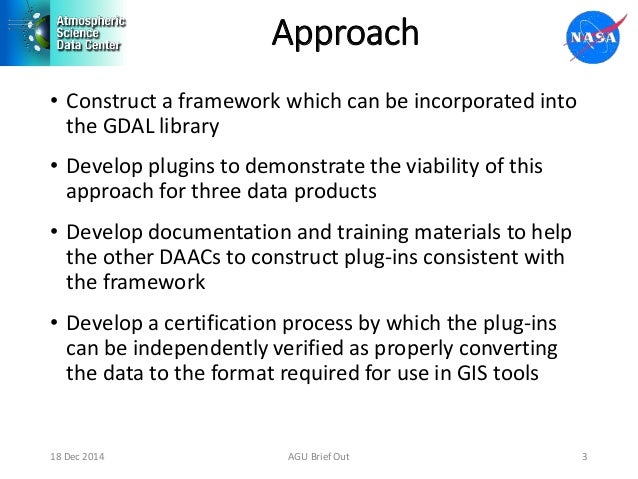 Atmospheric Science Data Center

Approach

NASA

• Construct a framework which can be incorporated into the GDAL library

• Develop plugins to demonstrate the viability of this approach for three data products

• Develop documentation and training materials to help the other DAACs to construct plug-ins consistent with the framework

• Develop a certification process by which the plug-ins can be independently verified as properly converting the data to the format required for use in GIS tools

18 Dec 2014

AGU Brief Out

3